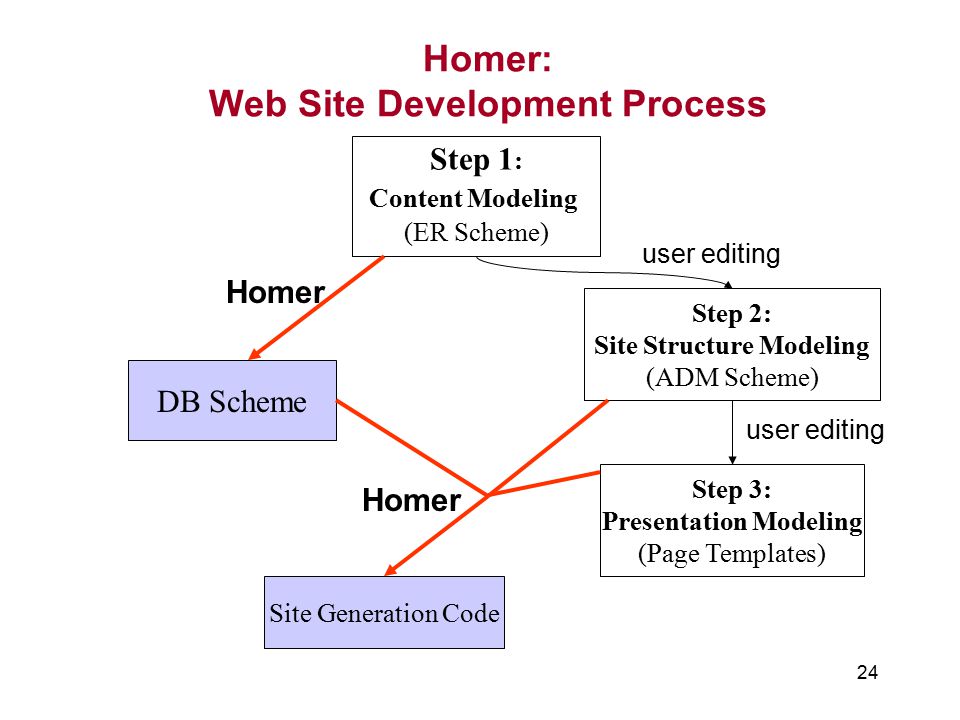 Homer:
Web Site Development Process

Step 1:
Content Modeling
(ER Scheme)

user editing

Homer

Step 2:
Site Structure Modeling
(ADM Scheme)

DB Scheme

user editing

Homer

Step 3:
Presentation Modeling
(Page Templates)

Site Generation Code

24